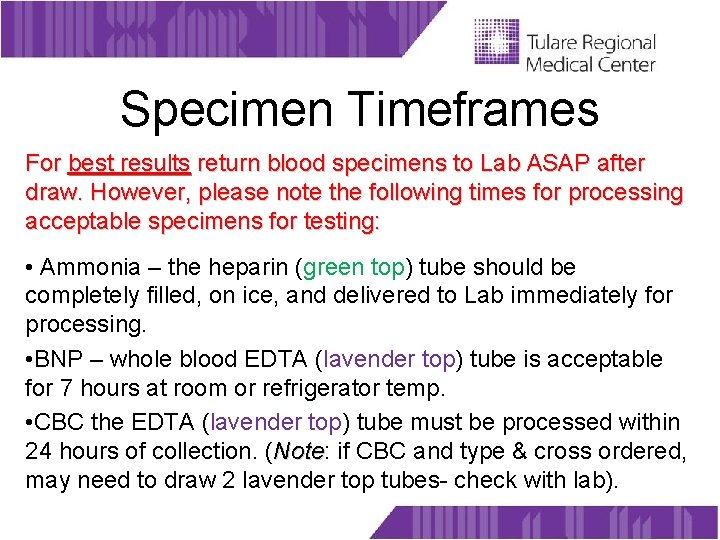 Tulare Regional Medical Center

Specimen Timeframes

For best results return blood specimens to Lab ASAP after draw. However, please note the following times for processing acceptable specimens for testing:

• Ammonia – the heparin (green top) tube should be completely filled, on ice, and delivered to Lab immediately for processing.

•BNP – whole blood EDTA (lavender top) tube is acceptable for 7 hours at room or refrigerator temp.

•CBC the EDTA (lavender top) tube must be processed within 24 hours of collection. (Note: if CBC and type & cross ordered, may need to draw 2 lavender top tubes- check with lab).